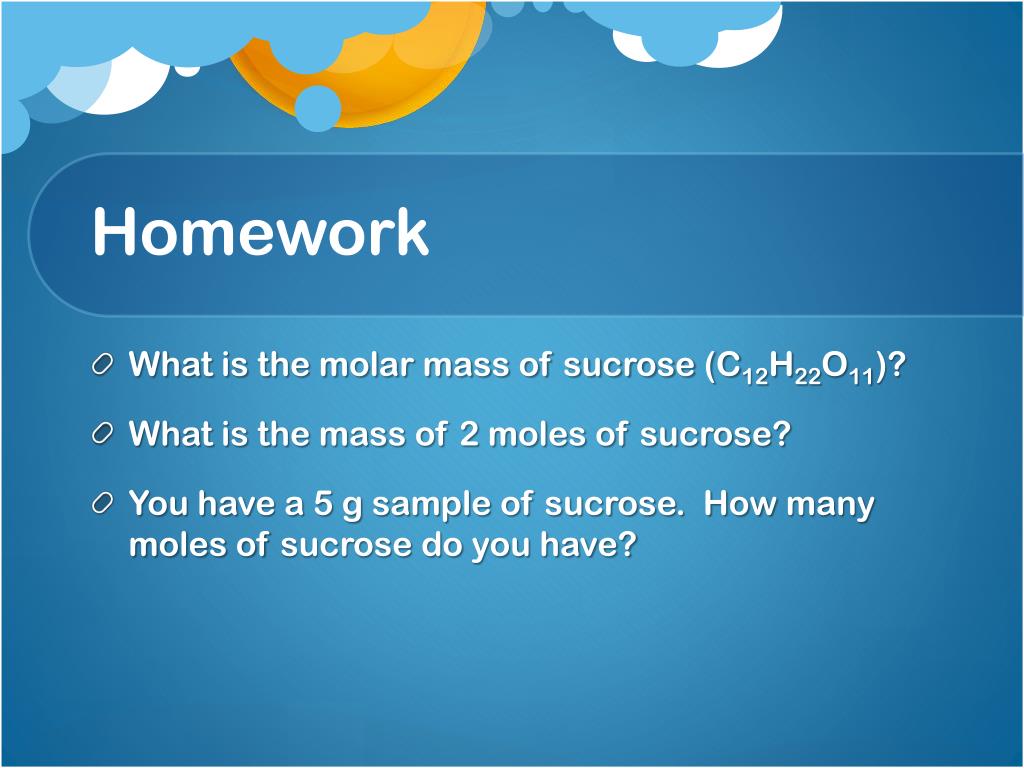 Homework

What is the molar mass of sucrose ($C_{12}H_{22}O_{11}$)?

What is the mass of 2 moles of sucrose?

You have a 5 g sample of sucrose.  How many moles of sucrose do you have?